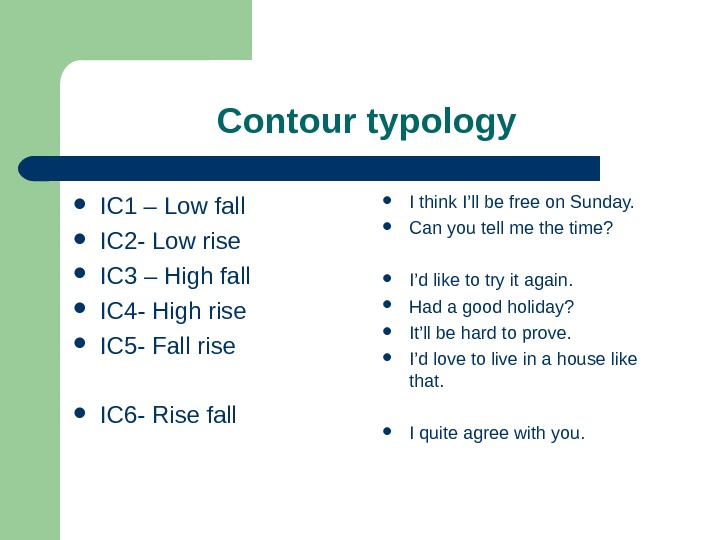 Contour typology

- IC1 – Low fall
- IC2- Low rise
- IC3 – High fall
- IC4- High rise
- IC5- Fall rise

- IC6- Rise fall

- I think I'll be free on Sunday.
- Can you tell me the time?

- I'd like to try it again.
- Had a good holiday?
- It'll be hard to prove.
- I'd love to live in a house like that.

- I quite agree with you.